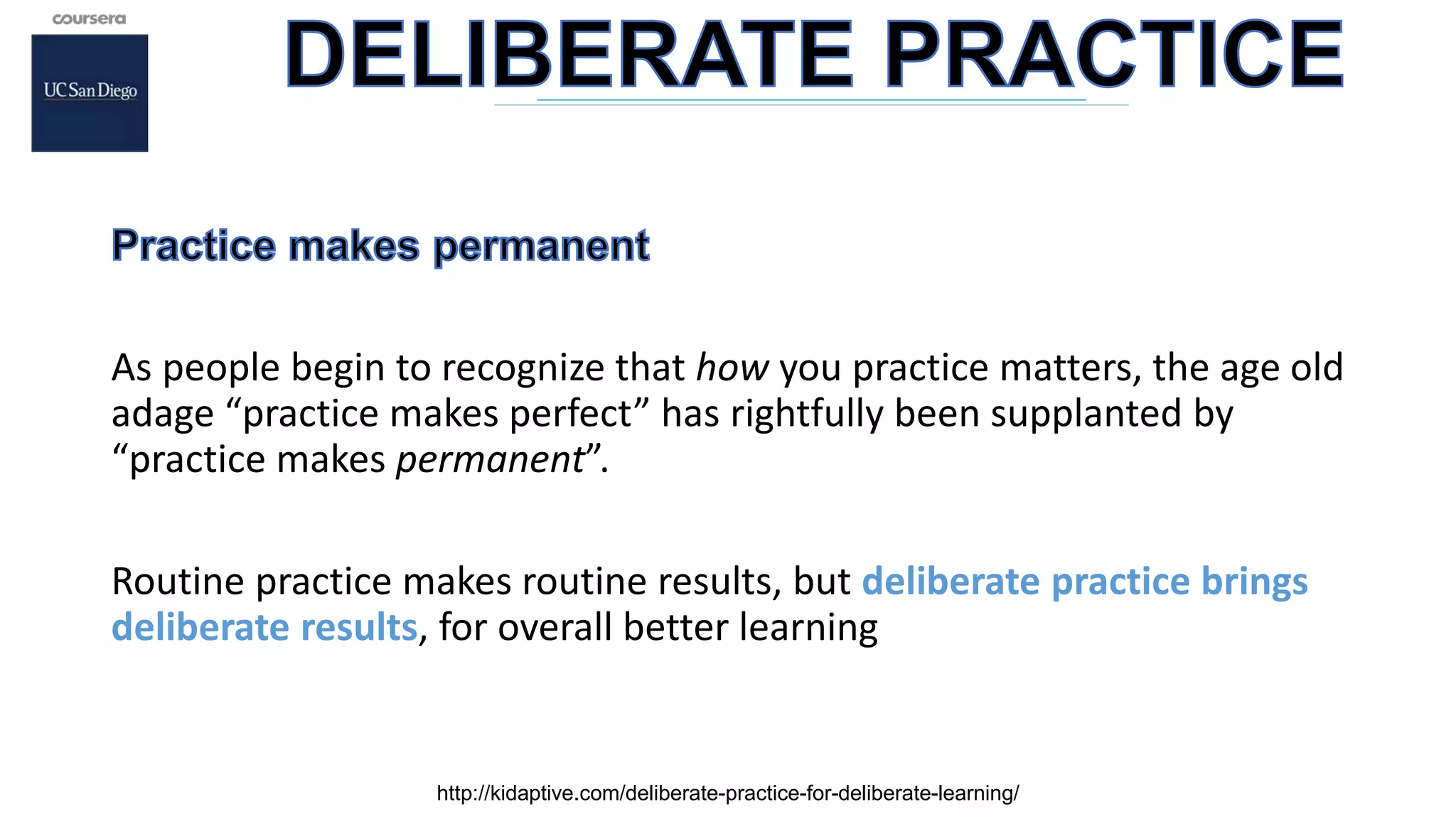 coursera

UC San Diego

DELIBERATE PRACTICE

Practice makes permanent

As people begin to recognize that how you practice matters, the age old adage “practice makes perfect” has rightfully been supplanted by “practice makes permanent”.

Routine practice makes routine results, but deliberate practice brings deliberate results, for overall better learning

http://kidaptive.com/deliberate-practice-for-deliberate-learning/